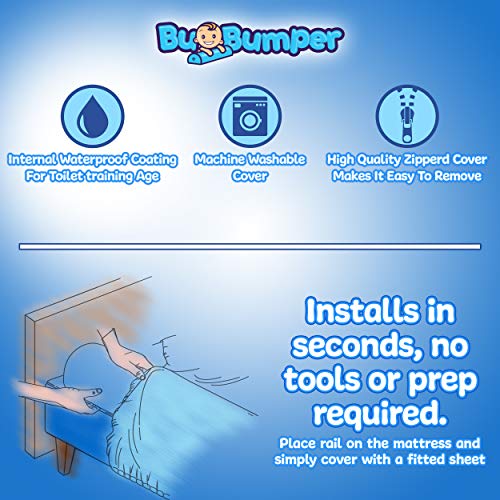 Bu Bumper

Internal Waterproof Coating For Toilet training Age

Machine Washable Cover

High Quality Zipperd Cover Makes It Easy To Remove

Installs in seconds, no tools or prep required.

Place rail on the mattress and simply cover with a fitted sheet